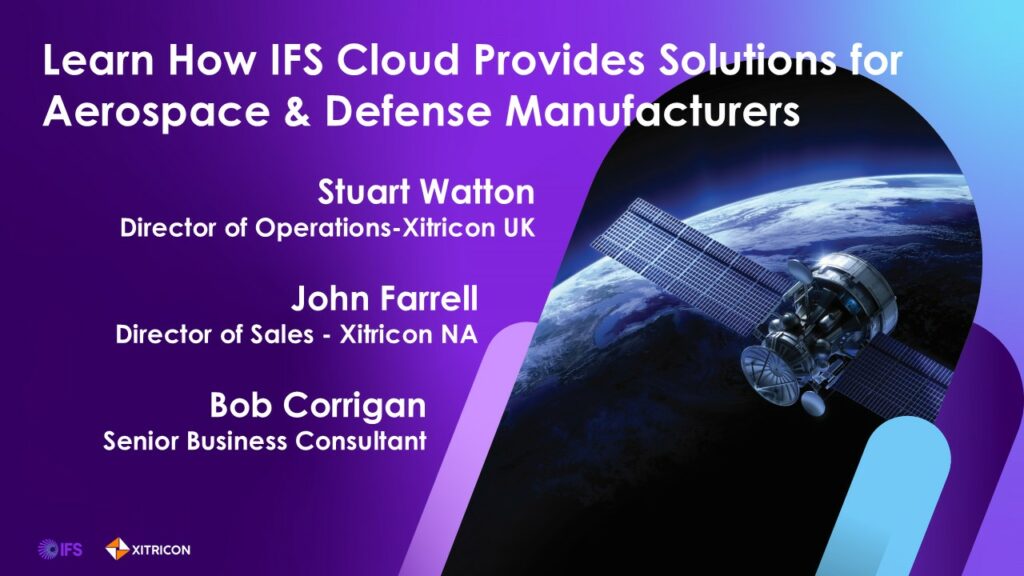 Learn How IFS Cloud Provides Solutions for Aerospace & Defense Manufacturers

Stuart Watton
Director of Operations-Xitricon UK

John Farrell
Director of Sales - Xitricon NA

Bob Corrigan
Senior Business Consultant

IFS XITRICON